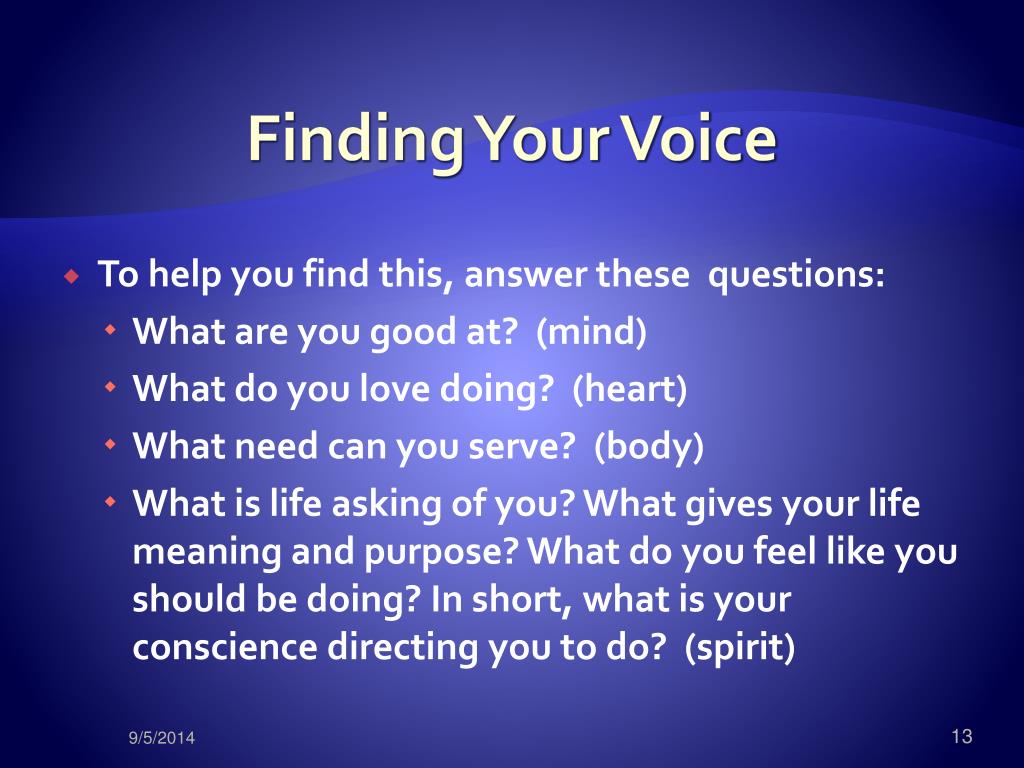 Finding Your Voice

To help you find this, answer these questions:

What are you good at? (mind)

What do you love doing? (heart)

What need can you serve? (body)

What is life asking of you? What gives your life meaning and purpose? What do you feel like you should be doing? In short, what is your conscience directing you to do? (spirit)

9/5/2014

13